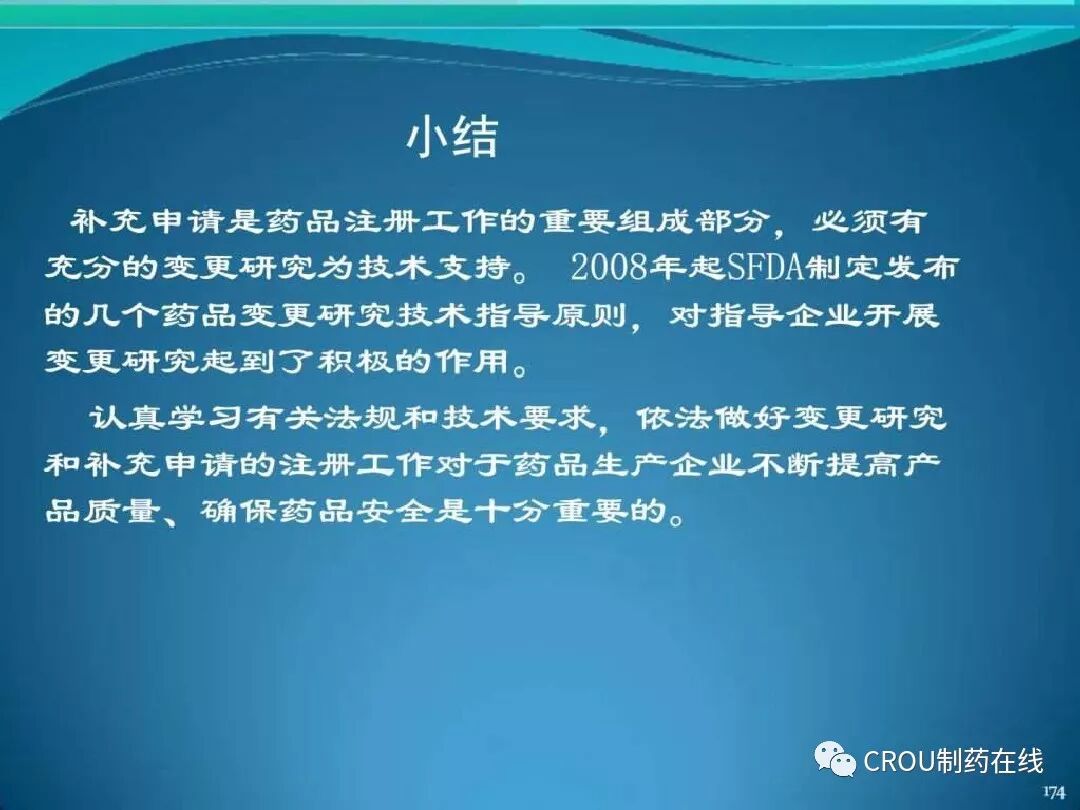 小结

补充申请是药品注册工作的重要组成部分，必须有充分的变更研究为技术支持。 2008年起SFDA制定发布的几个药品变更研究技术指导原则，对指导企业开展变更研究起到了积极的作用。

认真学习有关法规和技术要求，依法做好变更研究和补充申请的注册工作对于药品生产企业不断提高产品质量、确保药品安全是十分重要的。

CROU制药在线

174